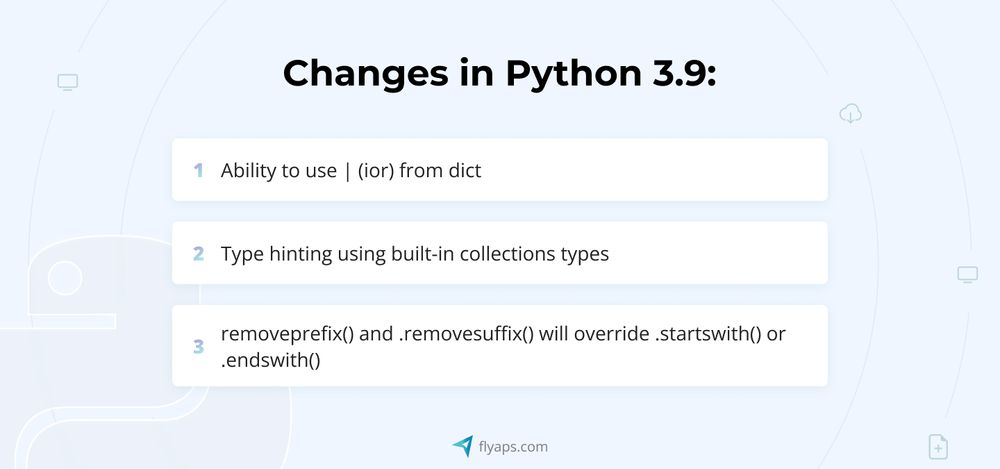 Changes in Python 3.9:

1 Ability to use | (ior) from dict

2 Type hinting using built-in collections types

3 removeprefix() and .removesuffix() will override .startswith() or .endswith()

flyaps.com